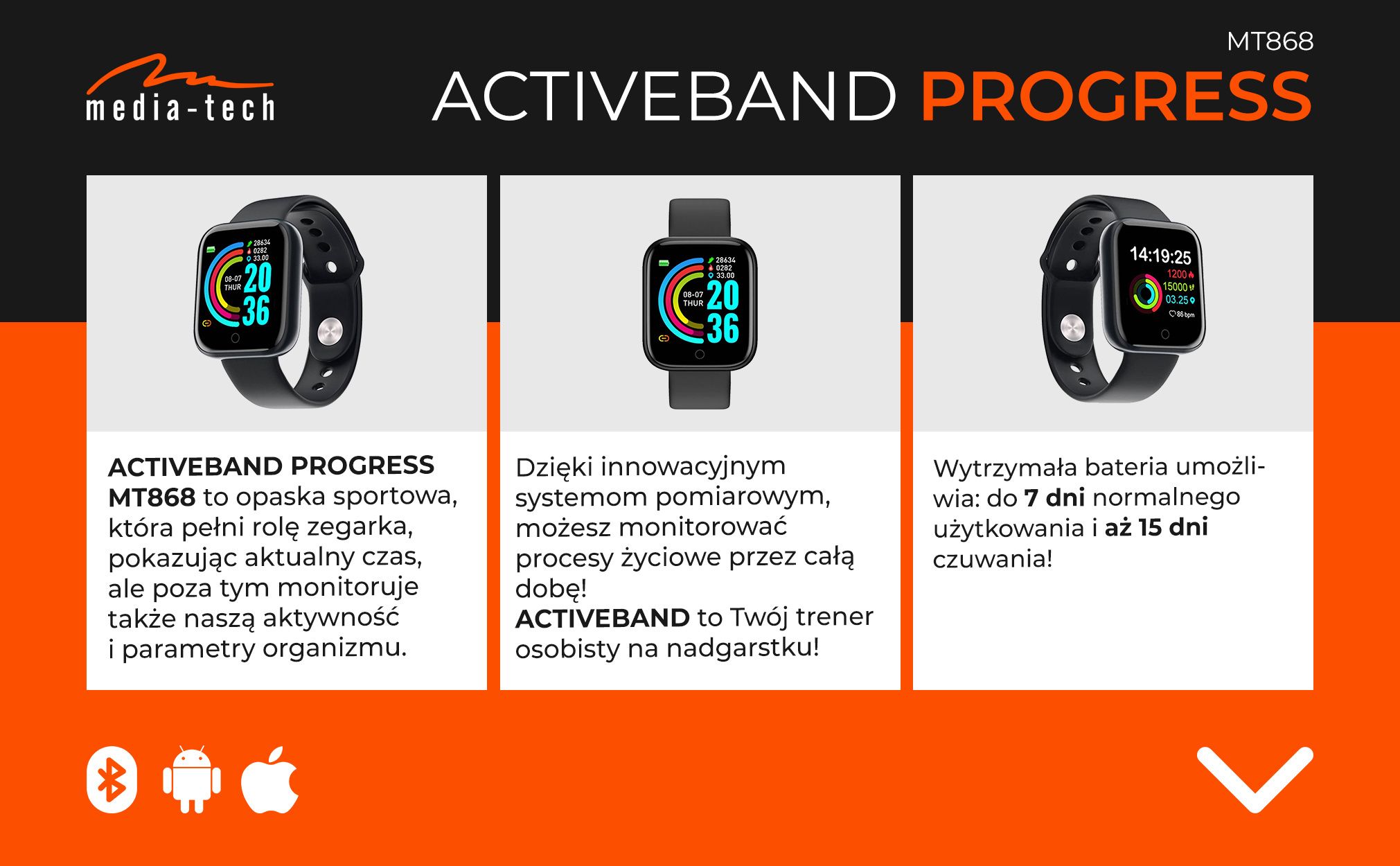 media-tech

MT868

ACTIVEBAND PROGRESS

28634
0282
33.00
08-07
THUR
20
36

28634
0282
33.00
08-07
THUR
20
36

14:19:25
1200
15000
03.25
86 bpm

ACTIVEBAND PROGRESS MT868 to opaska sportowa, która pełni rolę zegarka, pokazując aktualny czas, ale poza tym monitoruje także naszą aktywność i parametry organizmu.

Dzięki innowacyjnym systemom pomiarowym, możesz monitorować procesy życiowe przez całą dobę!
ACTIVEBAND to Twój trener osobisty na nadgarstku!

Wytrzymała bateria umożliwia: do 7 dni normalnego użytkowania i aż 15 dni czuwania!